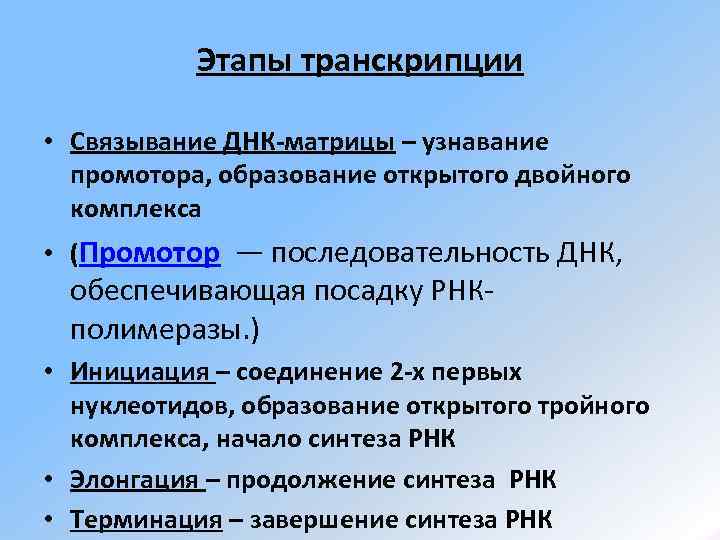 Этапы транскрипции

• Связывание ДНК-матрицы – узнавание промотора, образование открытого двойного комплекса

• (Промотор — последовательность ДНК, обеспечивающая посадку РНК-полимеразы.)

• Инициация – соединение 2-х первых нуклеотидов, образование открытого тройного комплекса, начало синтеза РНК

• Элонгация – продолжение синтеза РНК

• Терминация – завершение синтеза РНК